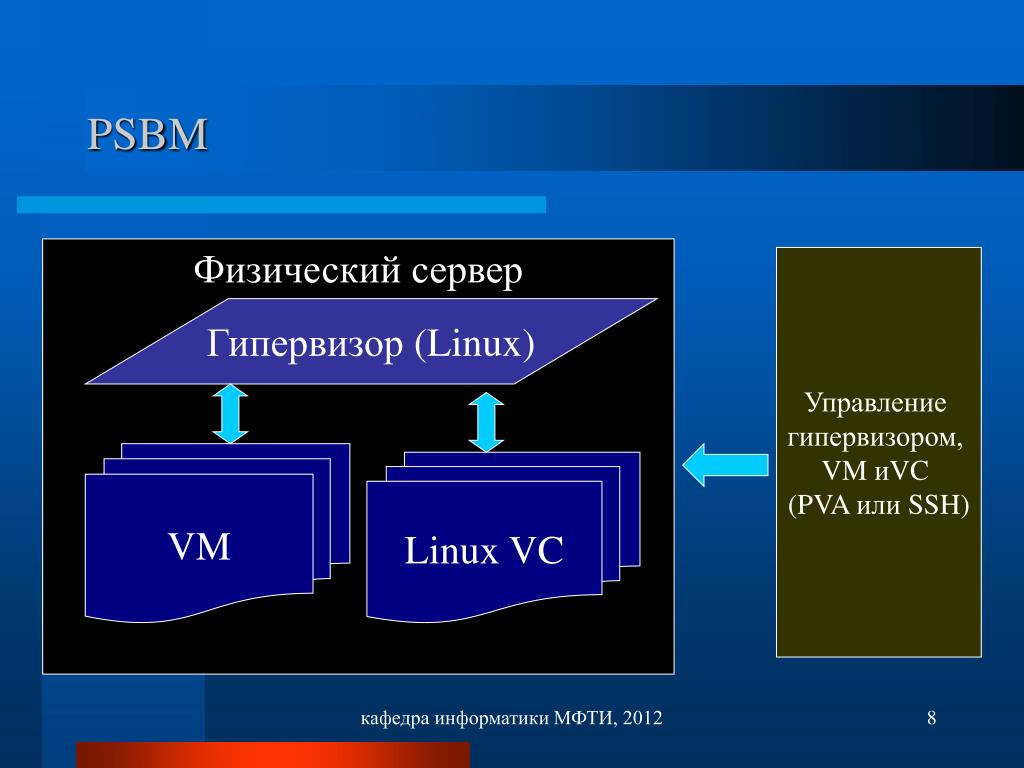 PSBM

Физический сервер

Гипервизор (Linux)

VM

Linux VC

Управление гипервизором, VM иVC (PVA или SSH)

кафедра информатики МФТИ, 2012

8